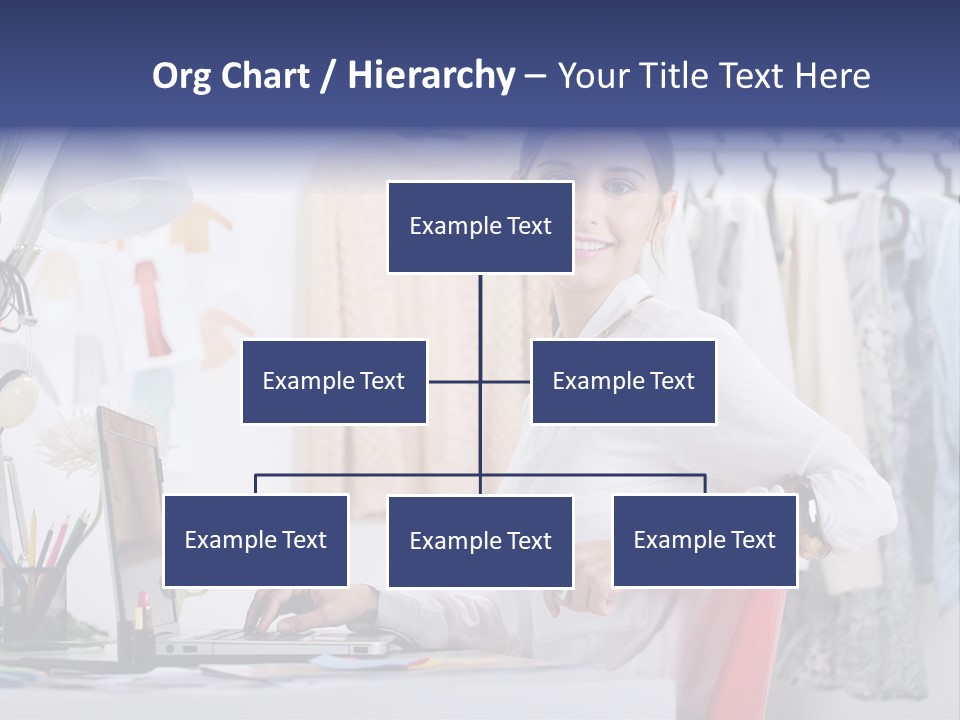 Org Chart / Hierarchy – Your Title Text Here

Example Text

Example Text

Example Text

Example Text

Example Text

Example Text